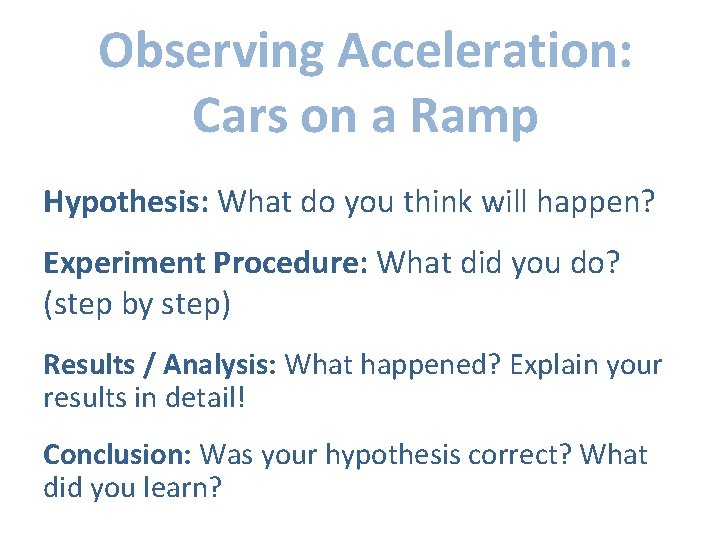 Observing Acceleration: Cars on a Ramp

Hypothesis: What do you think will happen?

Experiment Procedure: What did you do? (step by step)

Results / Analysis: What happened? Explain your results in detail!

Conclusion: Was your hypothesis correct? What did you learn?